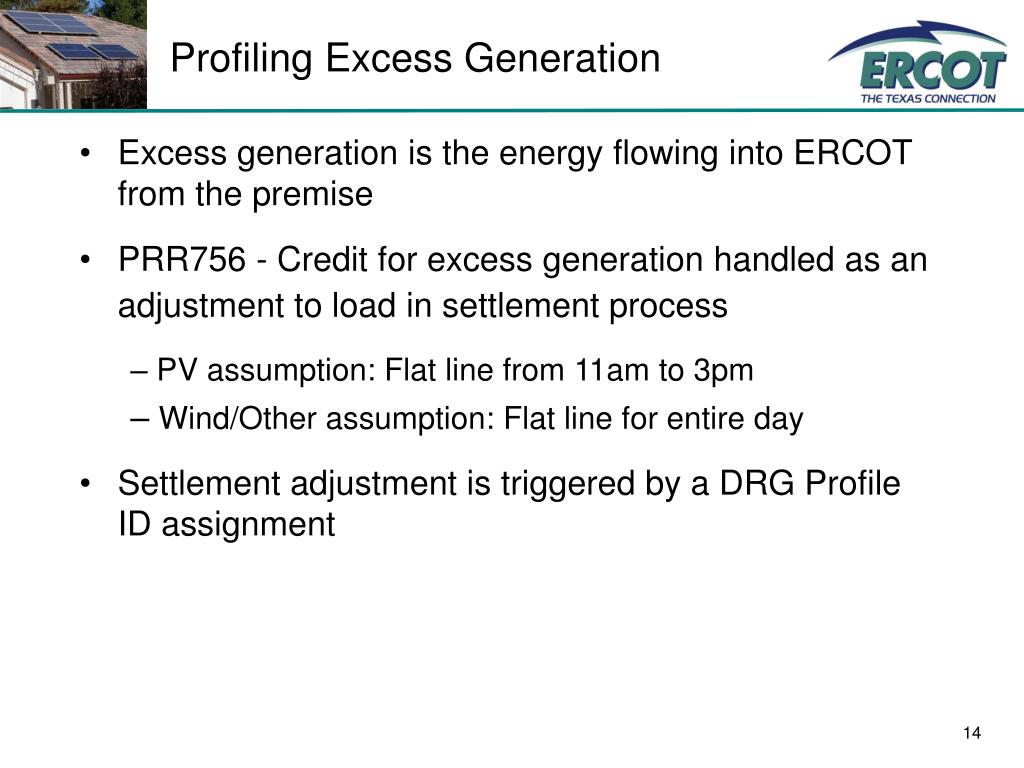 Profiling Excess Generation

ERCOT
THE TEXAS CONNECTION

• Excess generation is the energy flowing into ERCOT from the premise

• PRR756 - Credit for excess generation handled as an adjustment to load in settlement process

– PV assumption: Flat line from 11am to 3pm

– Wind/Other assumption: Flat line for entire day

• Settlement adjustment is triggered by a DRG Profile ID assignment

14